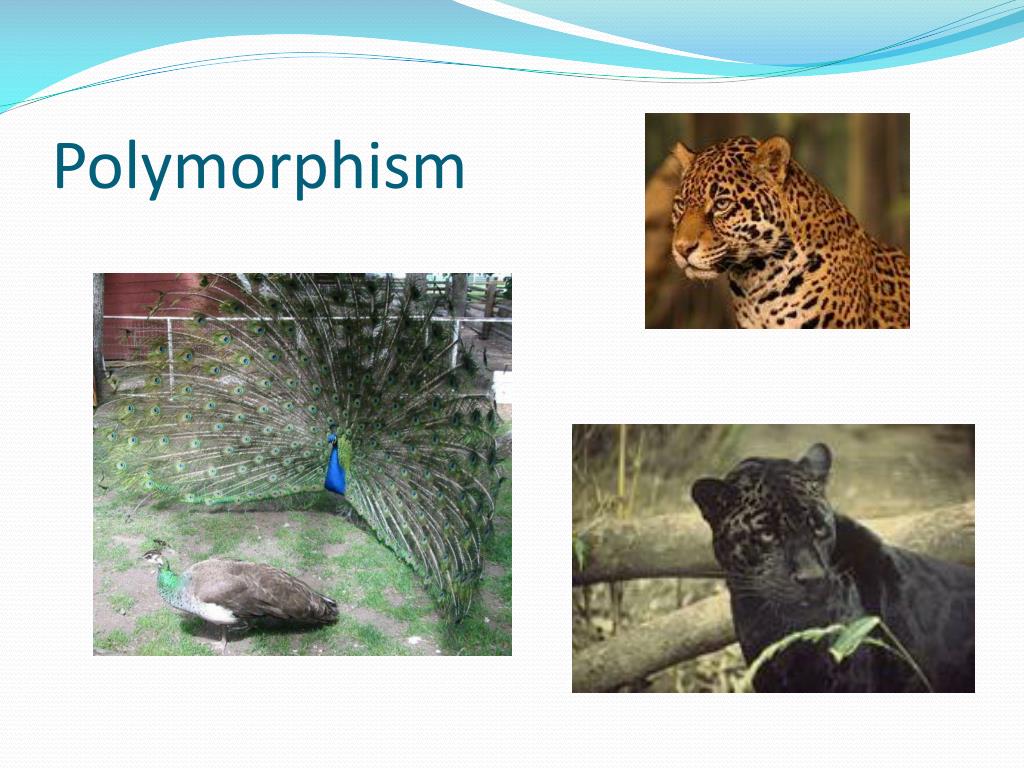 Polymorphism